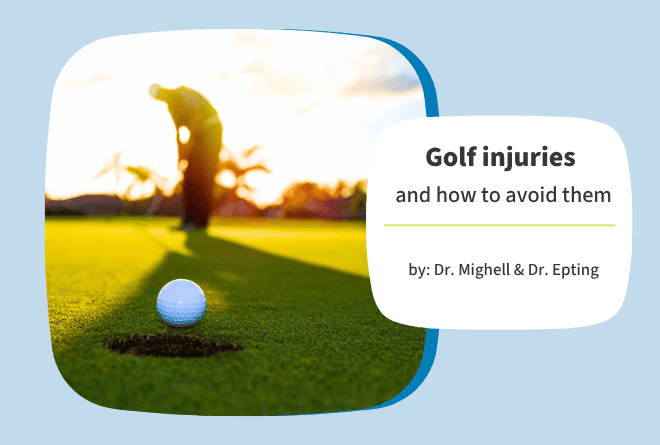 Golf injuries
and how to avoid them

by: Dr. Mighell & Dr. Epting